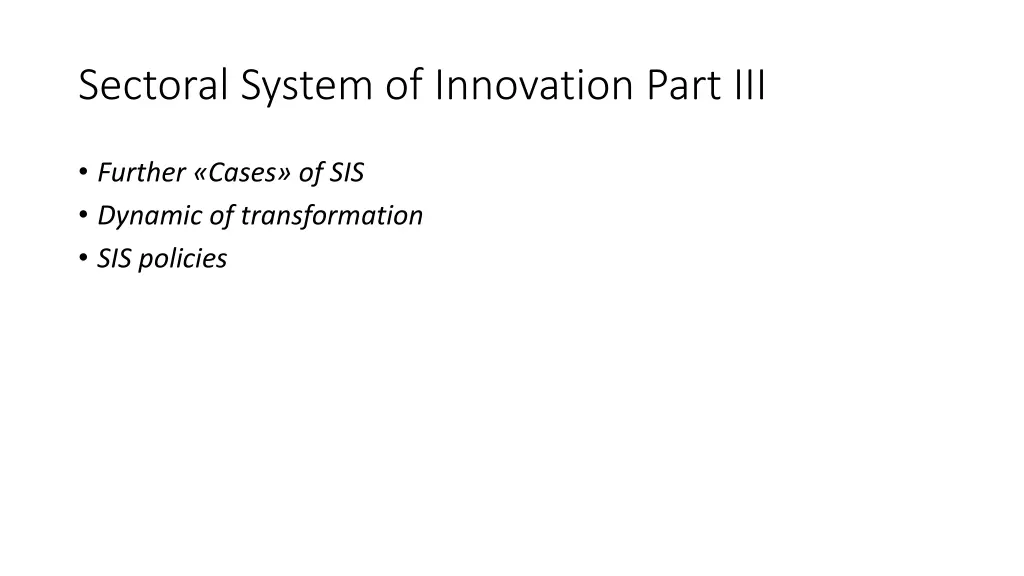 Sectoral System of Innovation Part III

• Further «Cases» of SIS
• Dynamic of transformation
• SIS policies